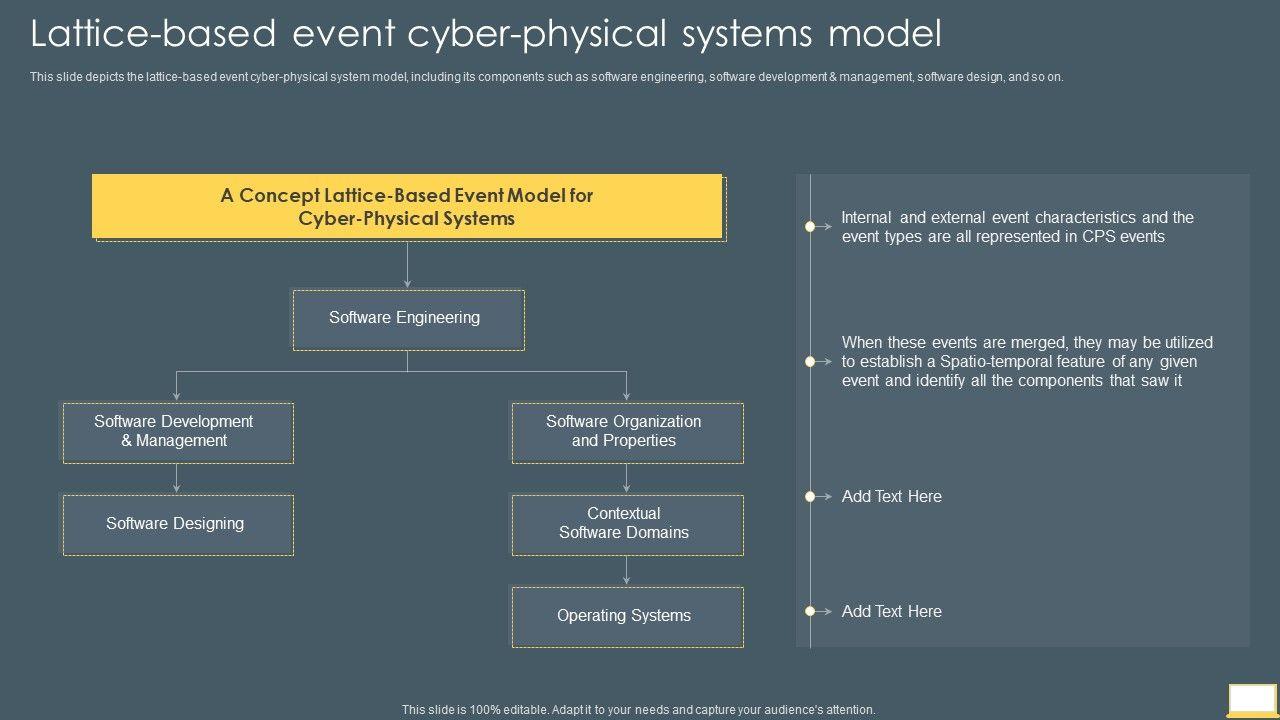 Lattice-based event cyber-physical systems model

This slide depicts the lattice-based event cyber-physical system model, including its components such as software engineering, software development & management, software design, and so on.

A Concept Lattice-Based Event Model for Cyber-Physical Systems

Software Engineering

Software Development & Management

Software Designing

Software Organization and Properties

Contextual Software Domains

Operating Systems

Internal and external event characteristics and the event types are all represented in CPS events

When these events are merged, they may be utilized to establish a Spatio-temporal feature of any given event and identify all the components that saw it

Add Text Here

Add Text Here

This slide is 100% editable. Adapt it to your needs and capture your audience's attention.